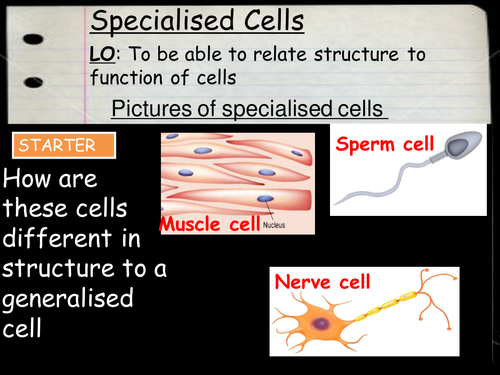 Specialised Cells

LO: To be able to relate structure to function of cells

Pictures of specialised cells

STARTER

How are these cells different in structure to a generalised cell

Muscle cell

Nucleus

Sperm cell

Nerve cell